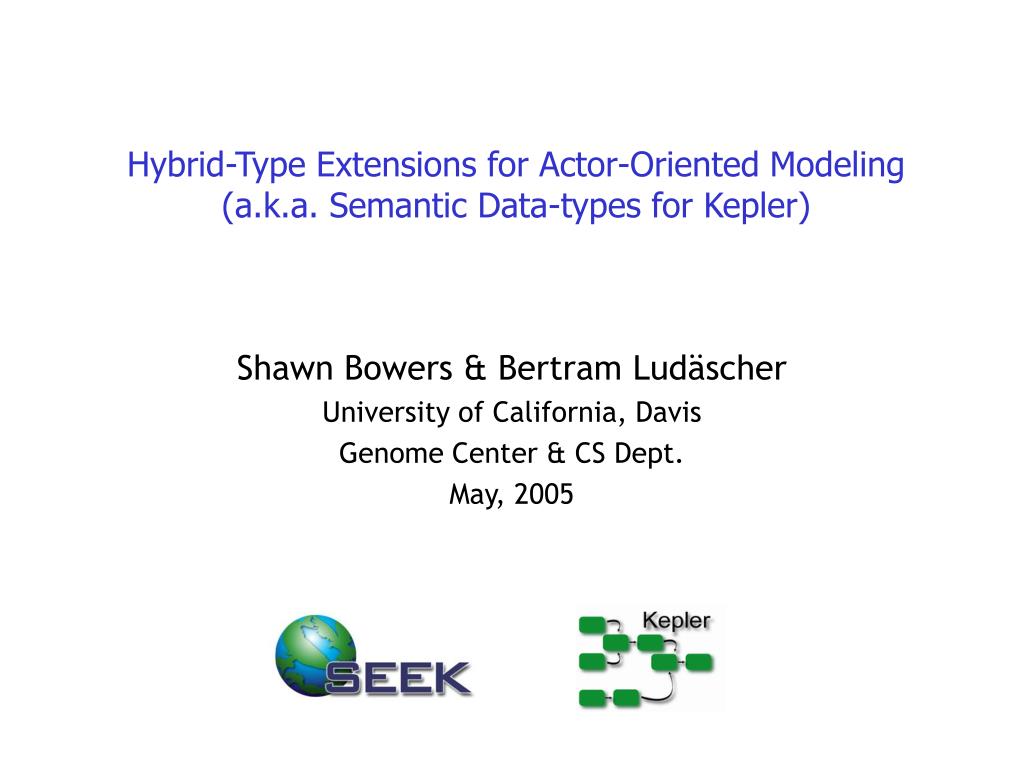 Hybrid-Type Extensions for Actor-Oriented Modeling
(a.k.a. Semantic Data-types for Kepler)

Shawn Bowers & Bertram Ludäscher
University of California, Davis
Genome Center & CS Dept.
May, 2005

SEEK

Kepler